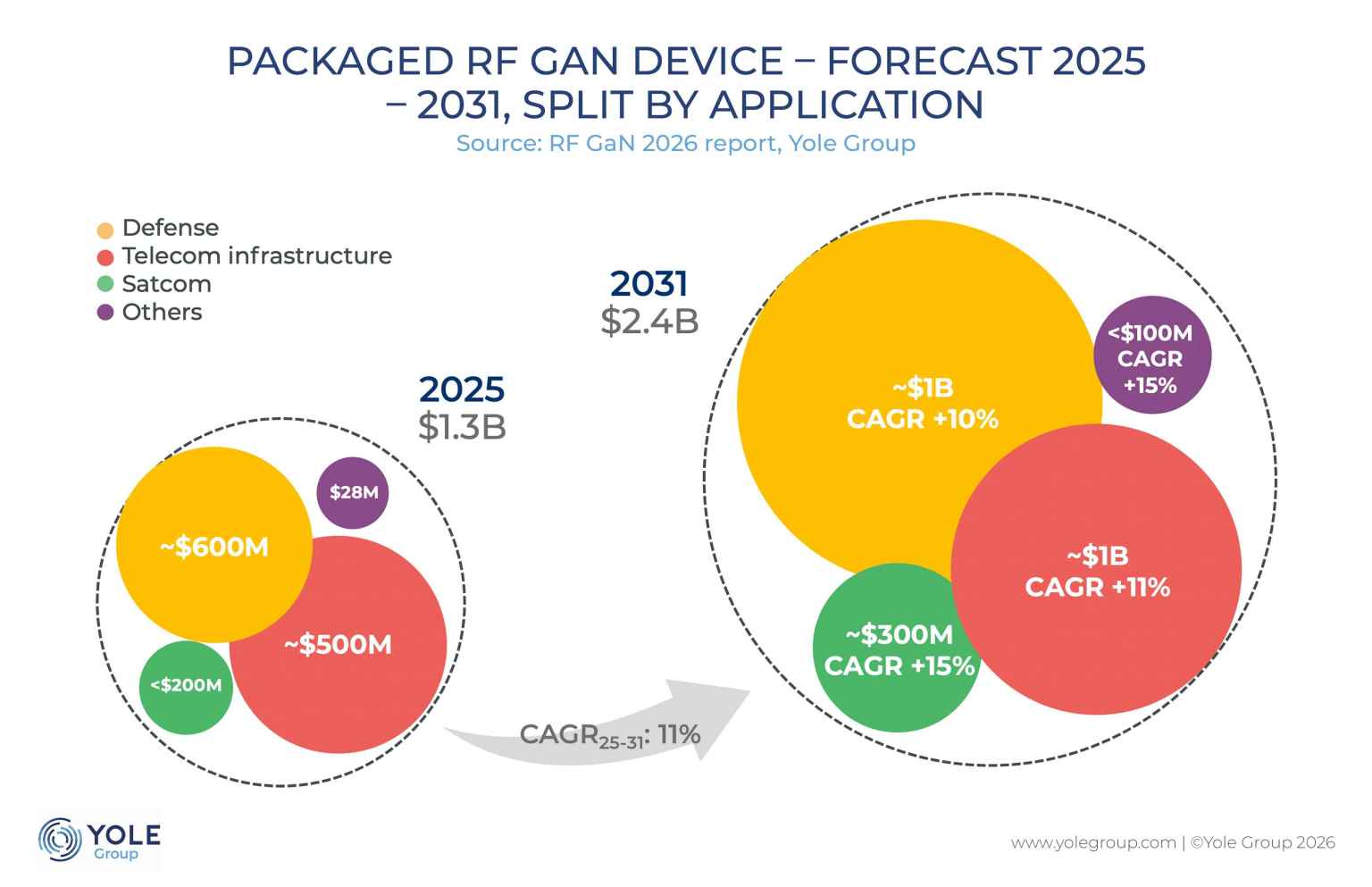 PACKAGED RF GAN DEVICE – FORECAST 2025 – 2031, SPLIT BY APPLICATION
Source: RF GaN 2026 report, Yole Group

Defense
Telecom infrastructure
Satcom
Others

2025
$1.3B

~$600M
$28M
~$500M
<$200M

CAGR$_{25-31}$: 11%

2031
$2.4B

~$1B
CAGR +10%

<$100M
CAGR
+15%

~$1B
CAGR +11%

~$300M
CAGR +15%

YOLE
Group

www.yolegroup.com | ©Yole Group 2026